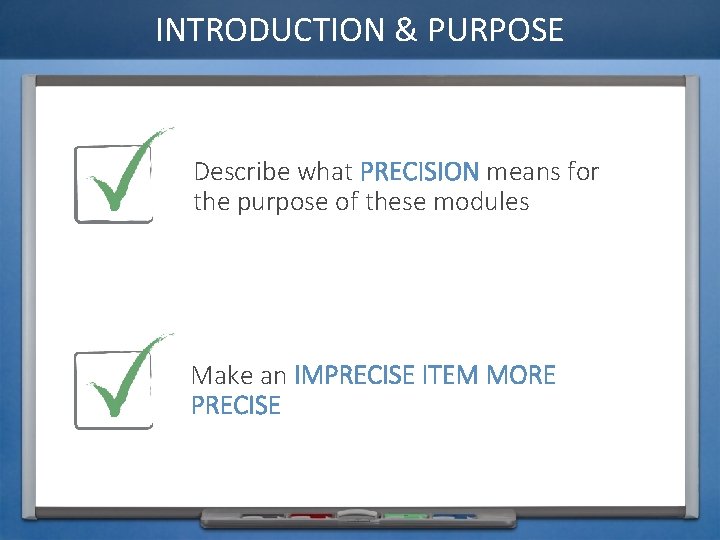 INTRODUCTION & PURPOSE

Describe what PRECISION means for the purpose of these modules

Make an IMPRECISE ITEM MORE PRECISE